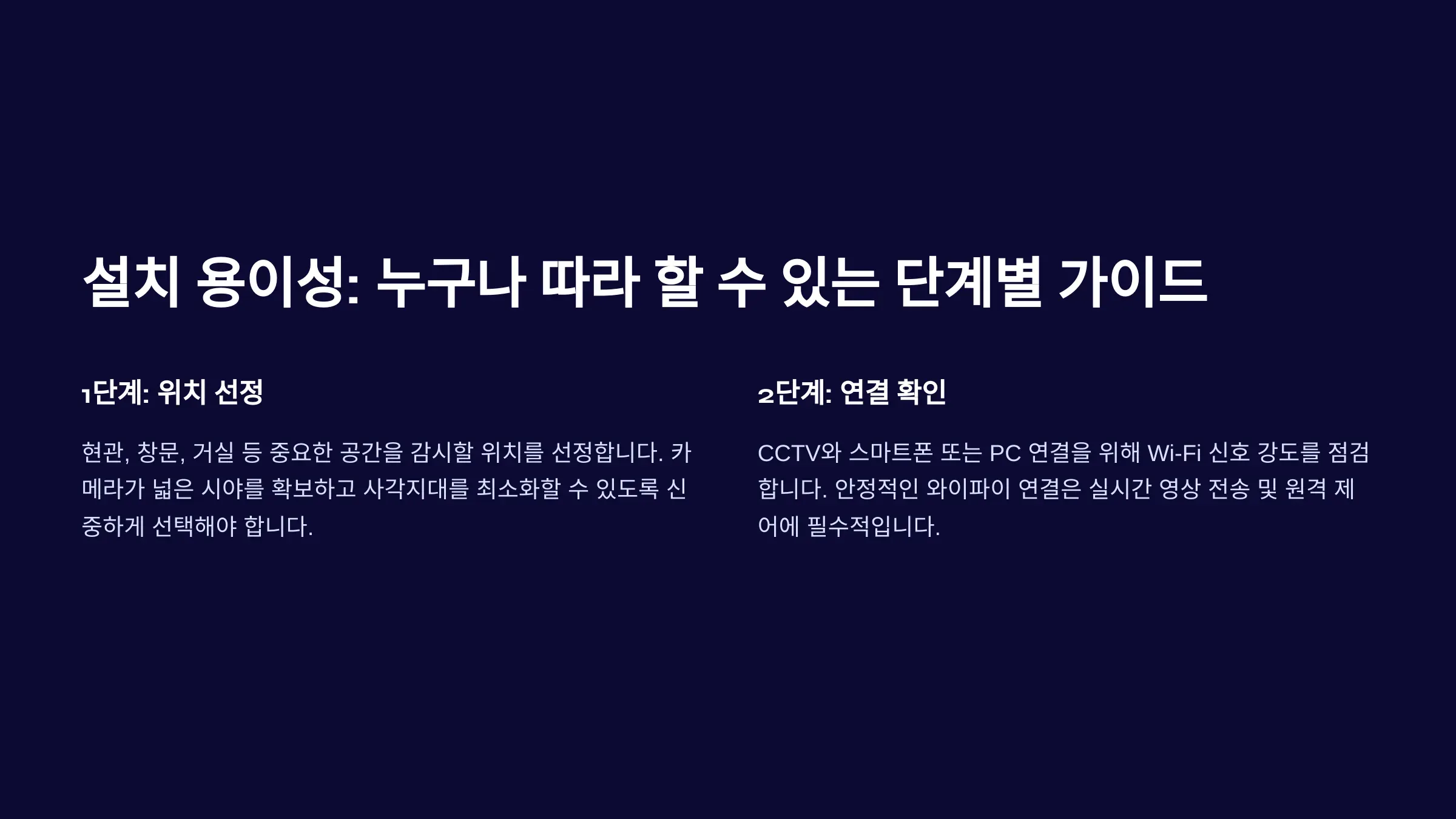 설치 용이성: 누구나 따라 할 수 있는 단계별 가이드

1단계: 위치 선정

현관, 창문, 거실 등 중요한 공간을 감시할 위치를 선정합니다. 카메라가 넓은 시야를 확보하고 사각지대를 최소화할 수 있도록 신중하게 선택해야 합니다.

2단계: 연결 확인

CCTV와 스마트폰 또는 PC 연결을 위해 Wi-Fi 신호 강도를 점검합니다. 안정적인 와이파이 연결은 실시간 영상 전송 및 원격 제어에 필수적입니다.